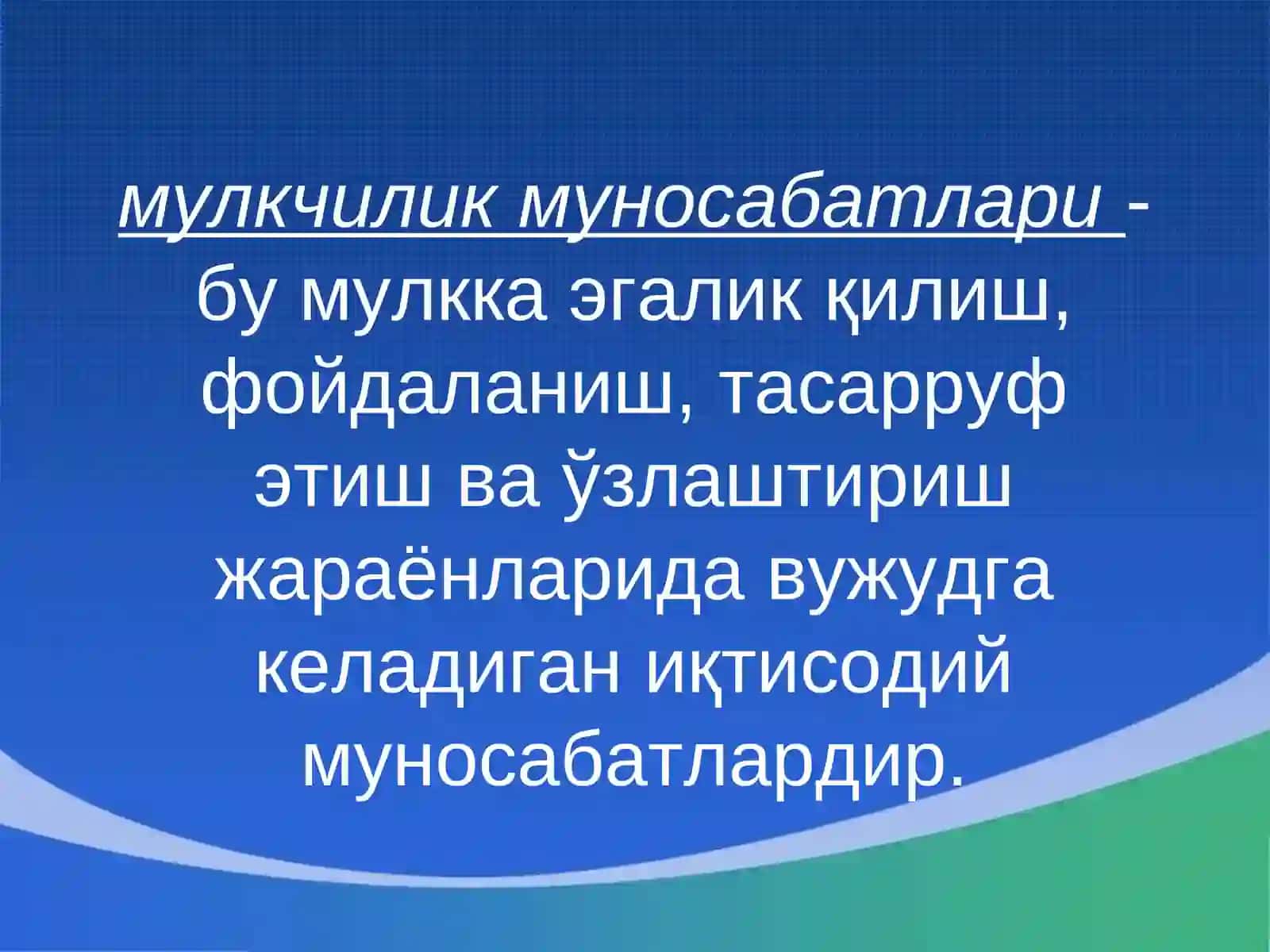 мулкчилик муносабатлари - бу мулкка эгалик қилиш, фойдаланиш, тасарруф этиш ва ўзлаштириш жараёнларида вужудга келадиган иқтисодий муносабатлардир.